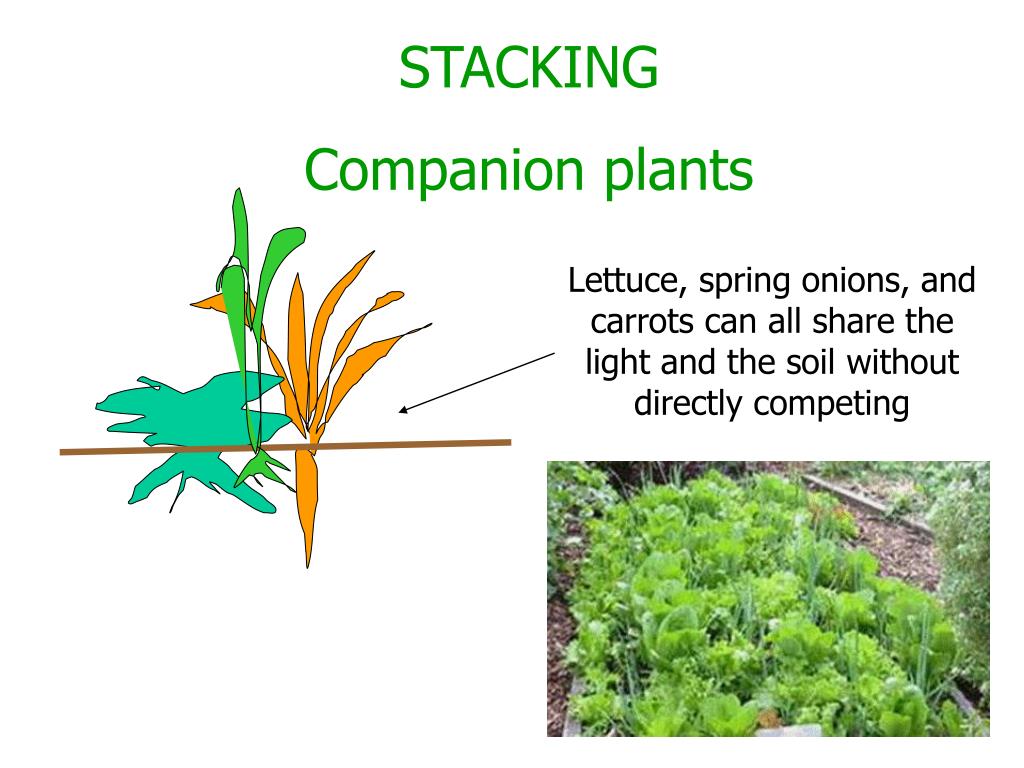 STACKING

Companion plants

Lettuce, spring onions, and carrots can all share the light and the soil without directly competing